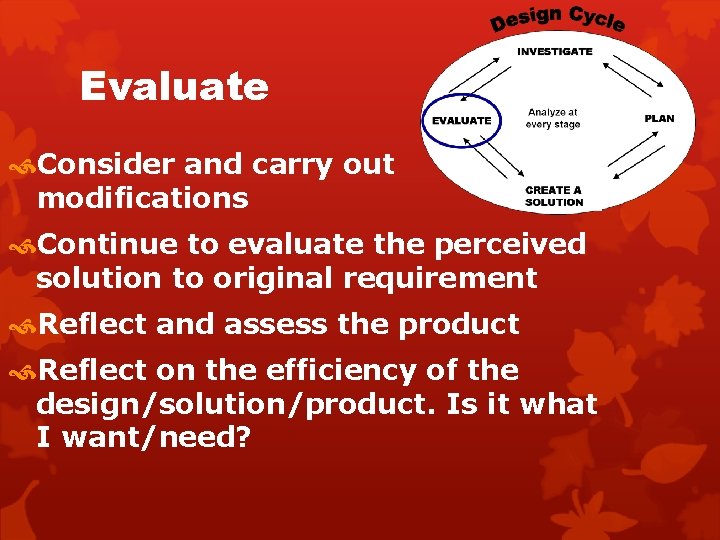 Evaluate

Design Cycle

INVESTIGATE

EVALUATE

Analyze at every stage

PLAN

CREATE A SOLUTION

Consider and carry out modifications

Continue to evaluate the perceived solution to original requirement

Reflect and assess the product

Reflect on the efficiency of the design/solution/product. Is it what I want/need?